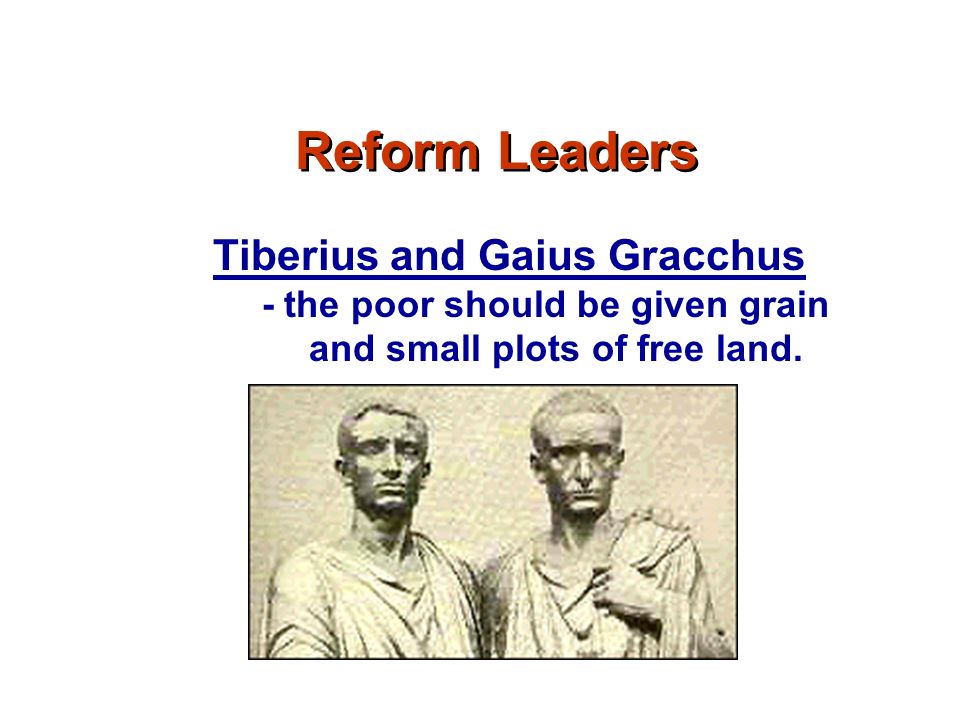 Reform Leaders

Tiberius and Gaius Gracchus

- the poor should be given grain and small plots of free land.